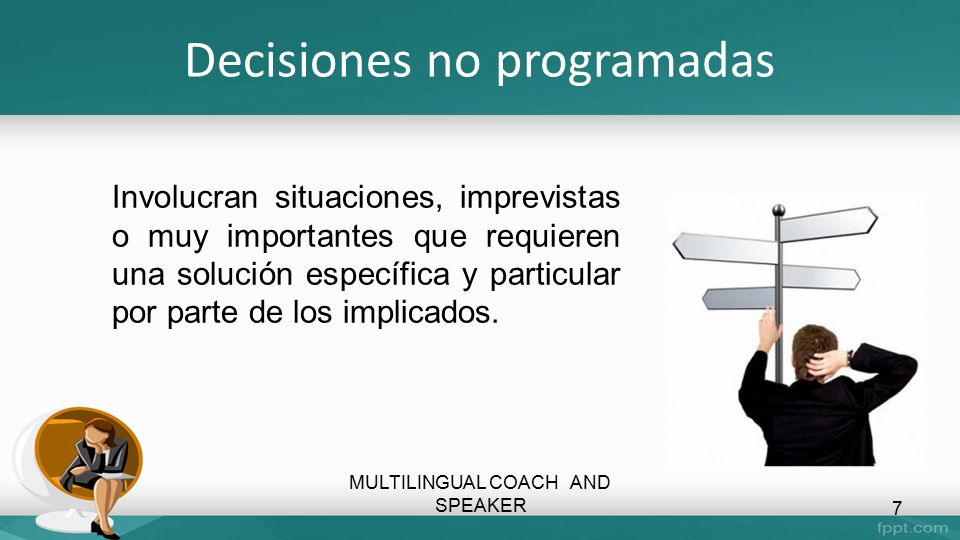 Decisiones no programadas

Involucran situaciones, imprevistas o muy importantes que requieren una solución específica y particular por parte de los implicados.

MULTILINGUAL COACH AND SPEAKER

7

fppt.com